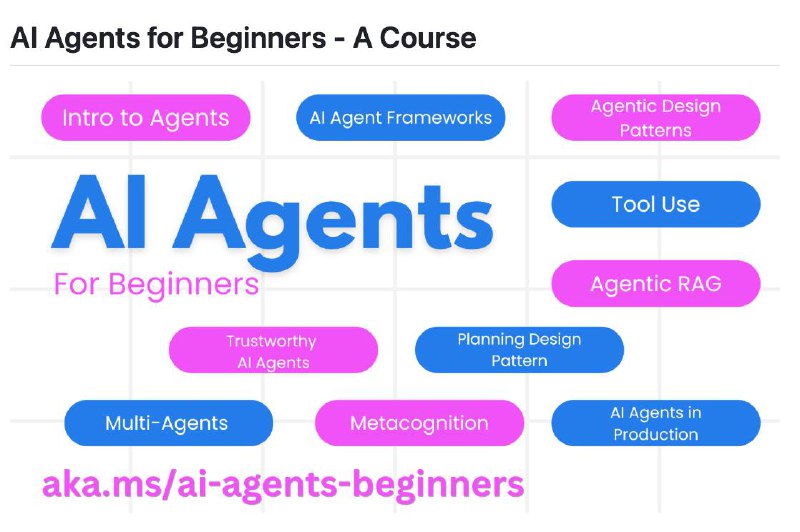 AI Agents for Beginners - A Course

Intro to Agents

AI Agent Frameworks

Agentic Design Patterns

AI Agents

For Beginners

Tool Use

Agentic RAG

Trustworthy AI Agents

Planning Design Pattern

Multi-Agents

Metacognition

AI Agents in Production

aka.ms/ai-agents-beginners